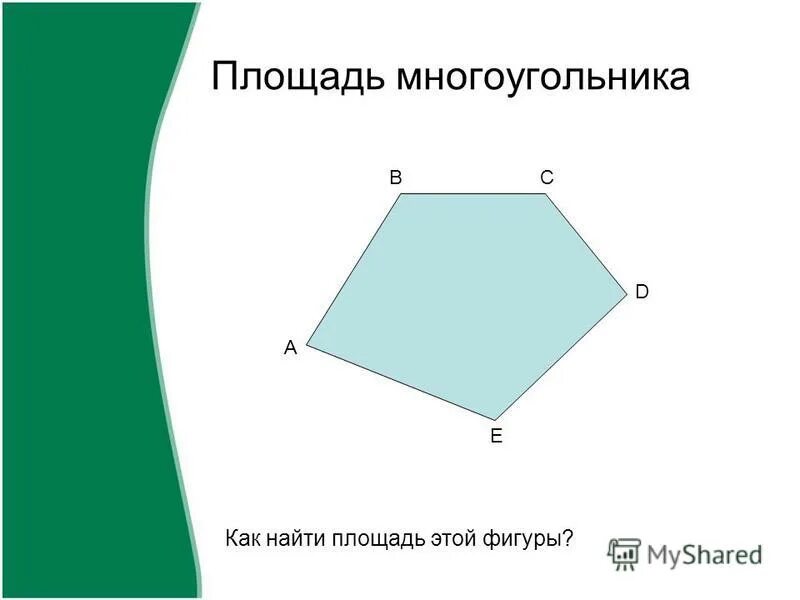 Площадь многоугольника

B
C
D
A
E

Как найти площадь этой фигуры?

MyShared